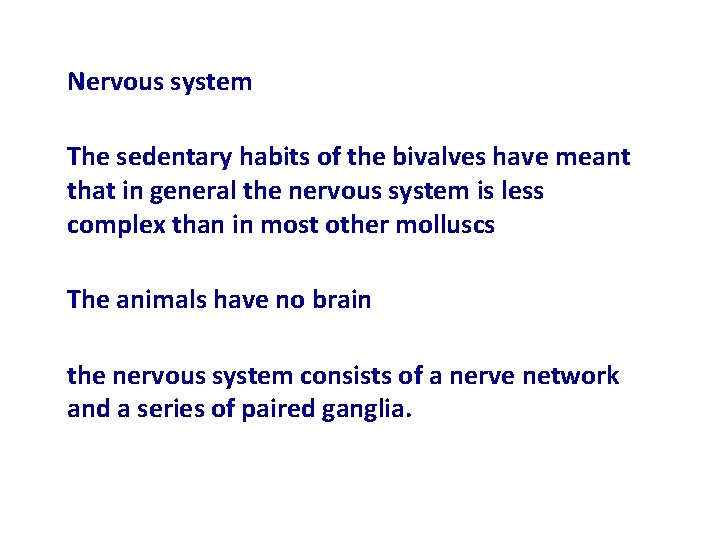 Nervous system

The sedentary habits of the bivalves have meant that in general the nervous system is less complex than in most other molluscs

The animals have no brain

the nervous system consists of a nerve network and a series of paired ganglia.